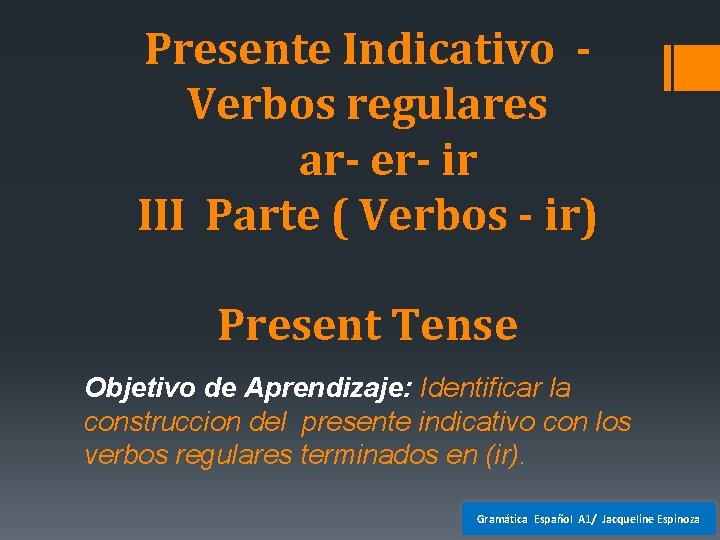 Presente Indicativo - Verbos regulares ar- er- ir III Parte ( Verbos - ir)

Present Tense

Objetivo de Aprendizaje: Identificar la construccion del presente indicativo con los verbos regulares terminados en (ir).

Gramática Español A1/ Jacqueline Espinoza